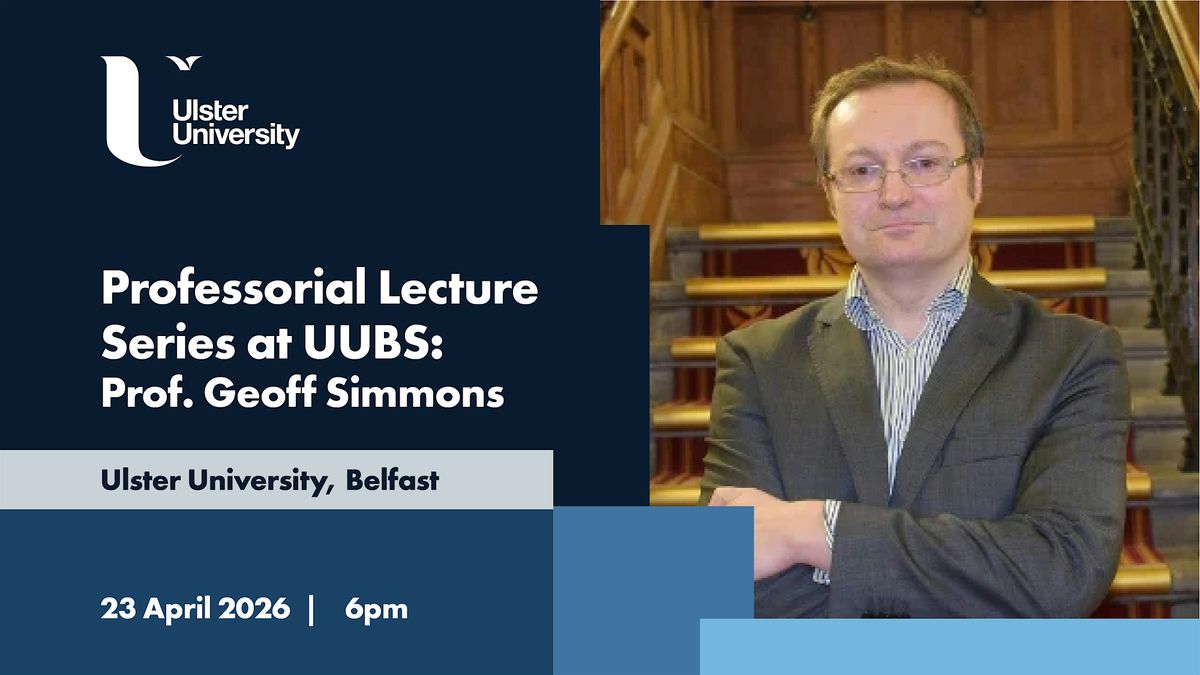 Ulster University

Professorial Lecture Series at UUBS: Prof. Geoff Simmons

Ulster University, Belfast

23 April 2026 | 6pm